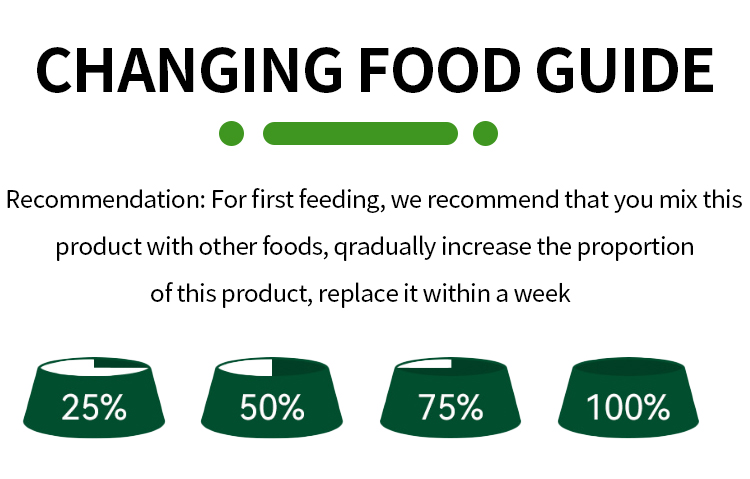 CHANGING FOOD GUIDE

Recommendation: For first feeding, we recommend that you mix this product with other foods, qradually increase the proportion of this product, replace it within a week

25%

50%

75%

100%